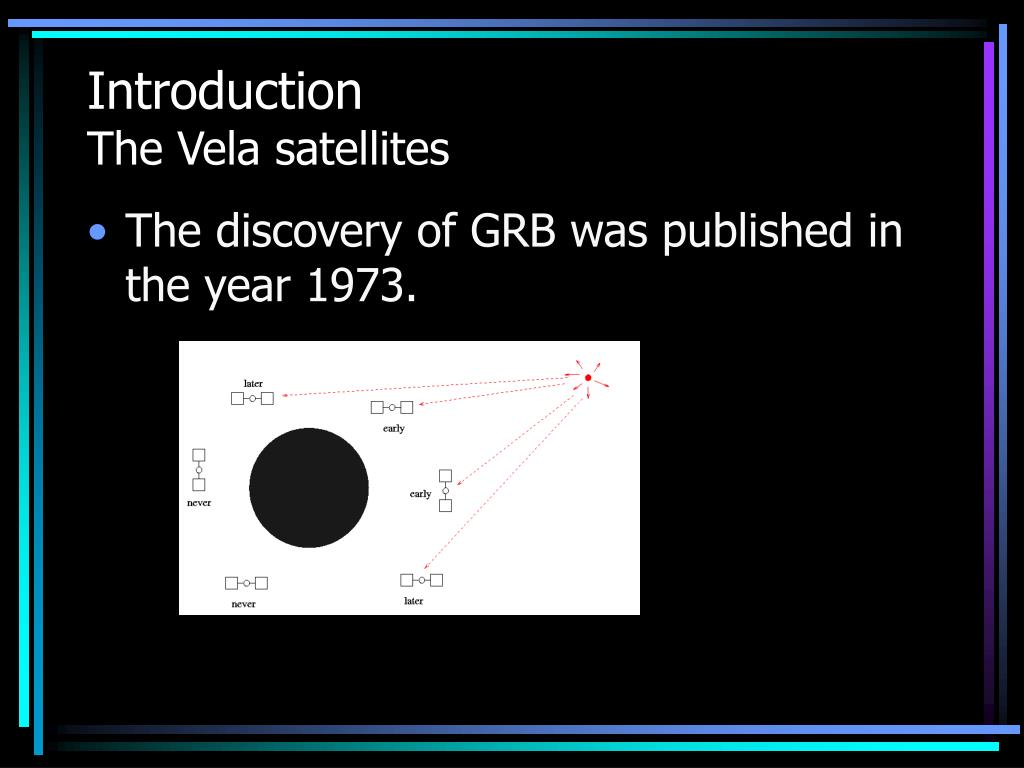 Introduction
The Vela satellites

• The discovery of GRB was published in the year 1973.

later
early
never
early
never
later